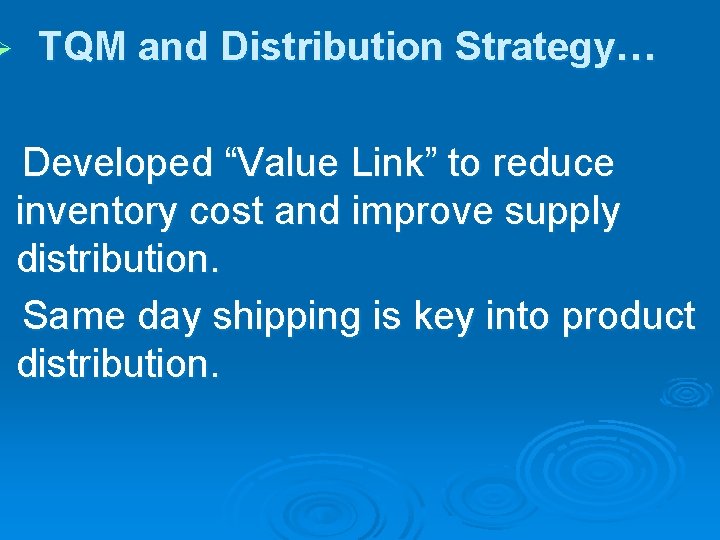 TQM and Distribution Strategy…

Developed “Value Link” to reduce inventory cost and improve supply distribution.

Same day shipping is key into product distribution.